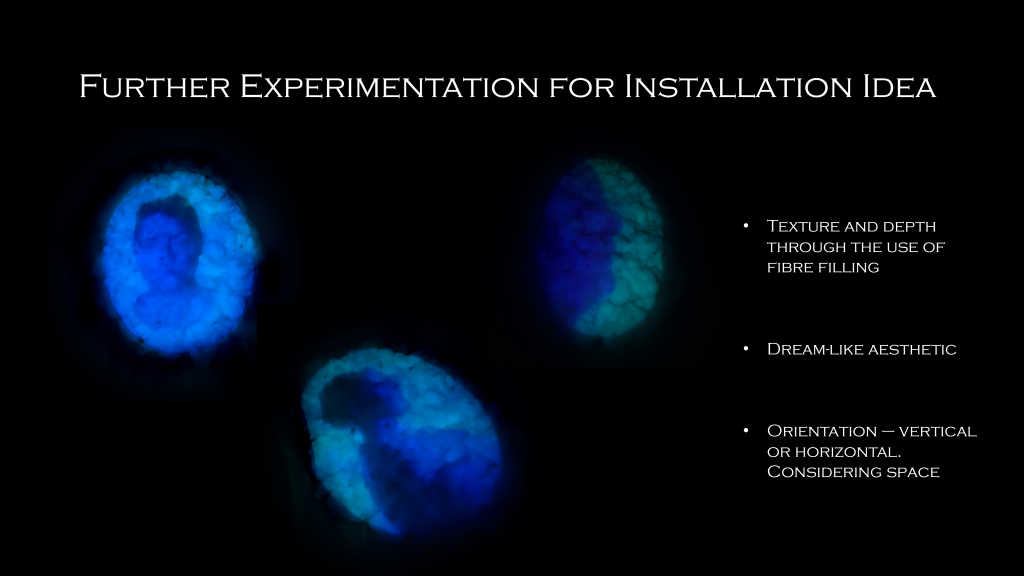 Further Experimentation for Installation Idea

• Texture and depth through the use of fibre filling

• Dream-like aesthetic

• Orientation – vertical or horizontal. Considering space